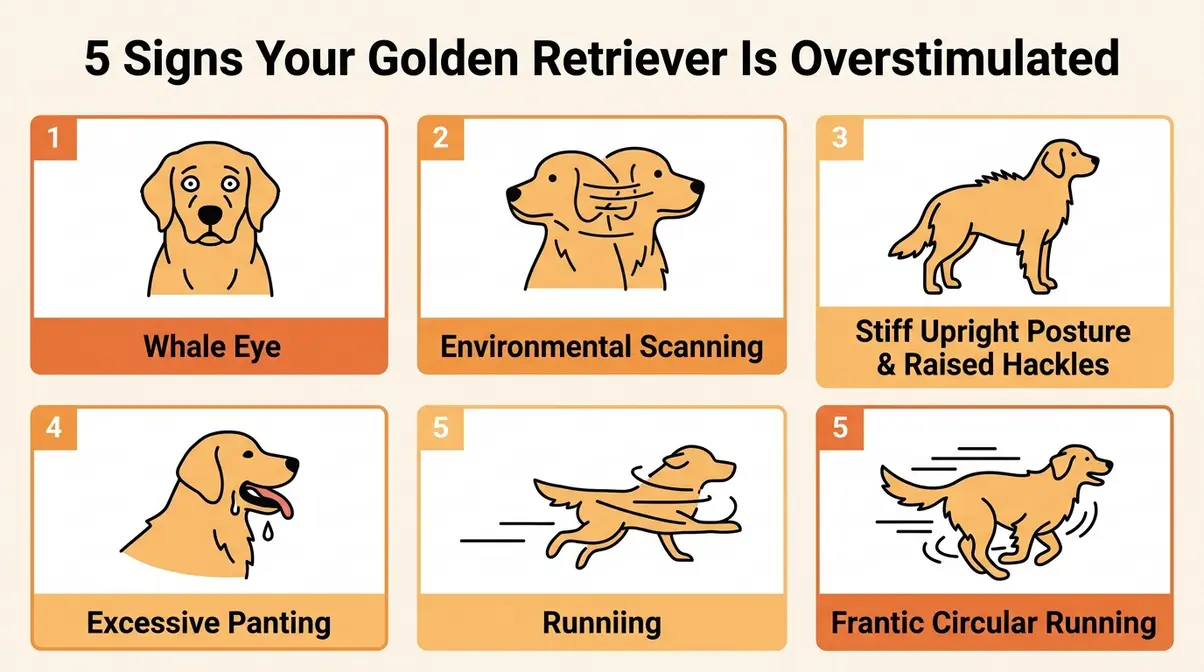 5 Signs Your Golden Retriever Is Overstimulated

1

Whale Eye

2

Environmental Scanning

3

Stiff Upright Posture & Raised Hackles

4

Excessive Panting

5

Runniing

5

Frantic Circular Running